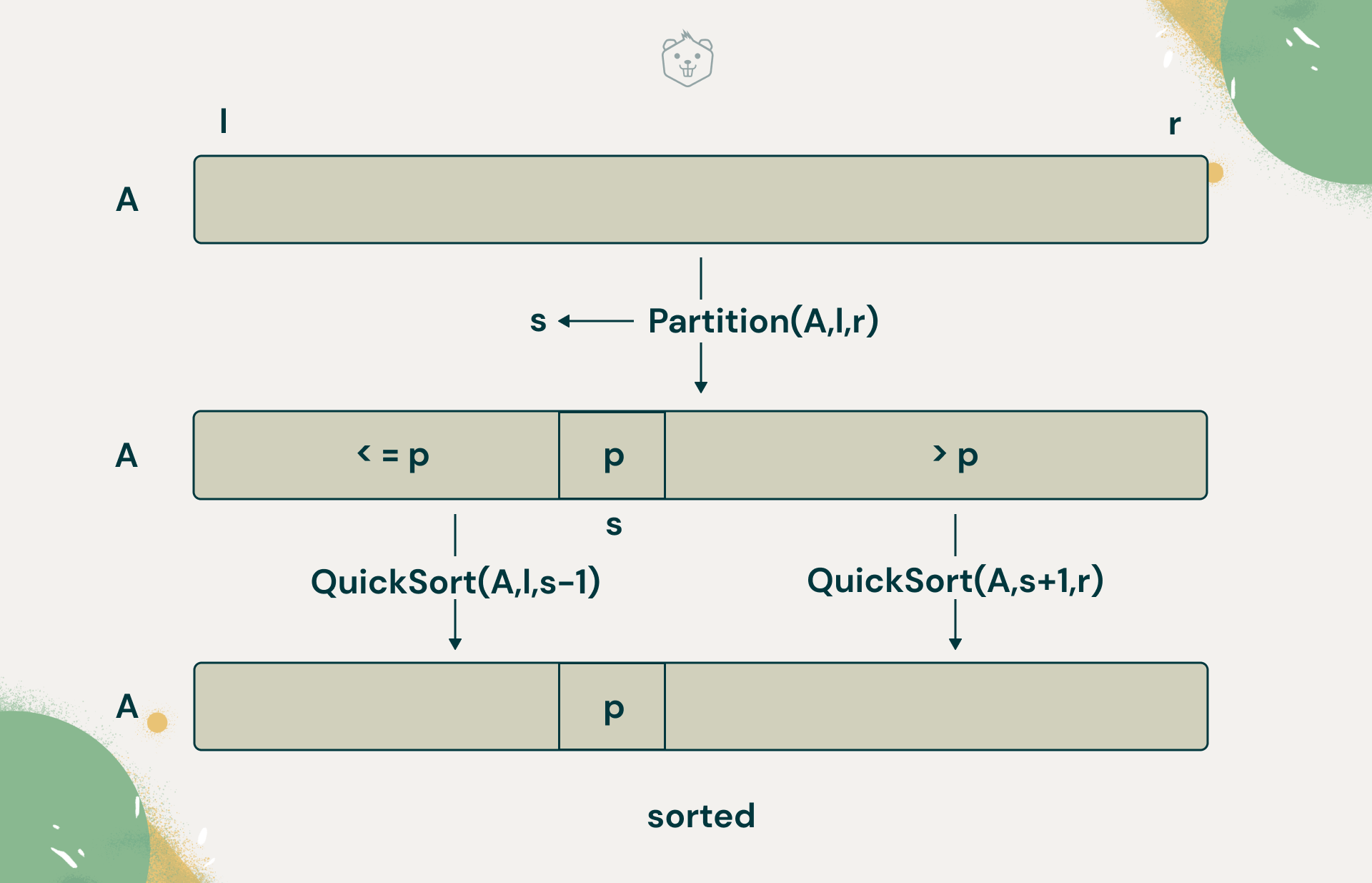 l

r

A

s ← Partition(A,l,r)

A

< = p

p

> p

s

QuickSort(A,l,s-1)

QuickSort(A,s+1,r)

A

p

sorted